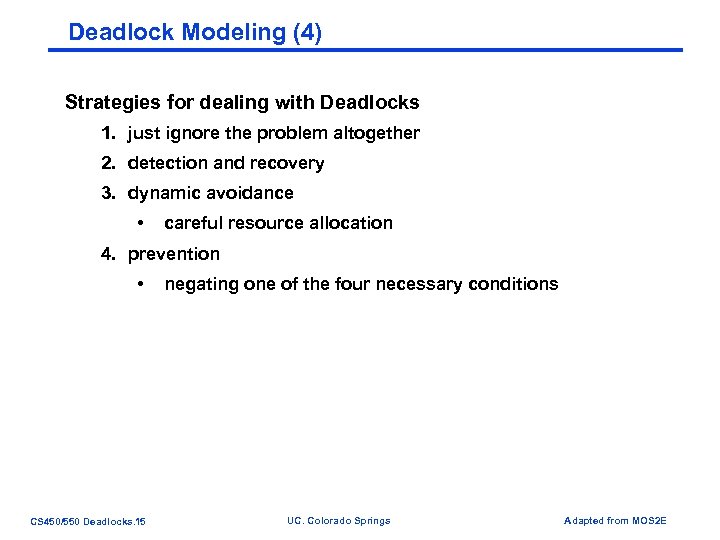 Deadlock Modeling (4)

Strategies for dealing with Deadlocks

1. just ignore the problem altogether
2. detection and recovery
3. dynamic avoidance
   • careful resource allocation
4. prevention
   • negating one of the four necessary conditions

CS450/550 Deadlocks.15

UC. Colorado Springs

Adapted from MOS2E